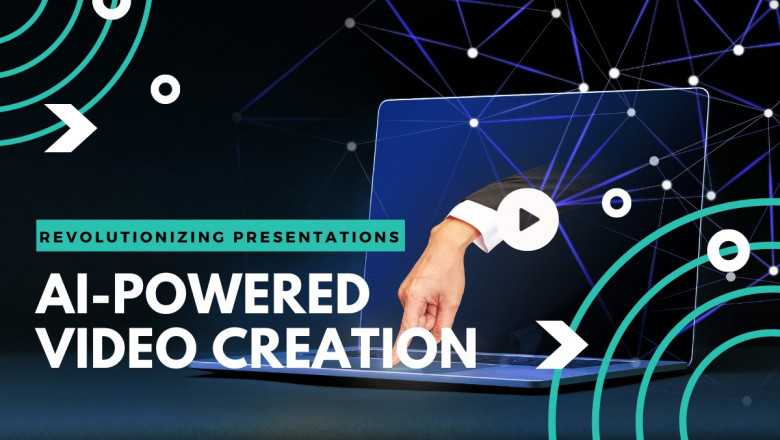 REVOLUTIONIZING PRESENTATIONS

AI-POWERED VIDEO CREATION